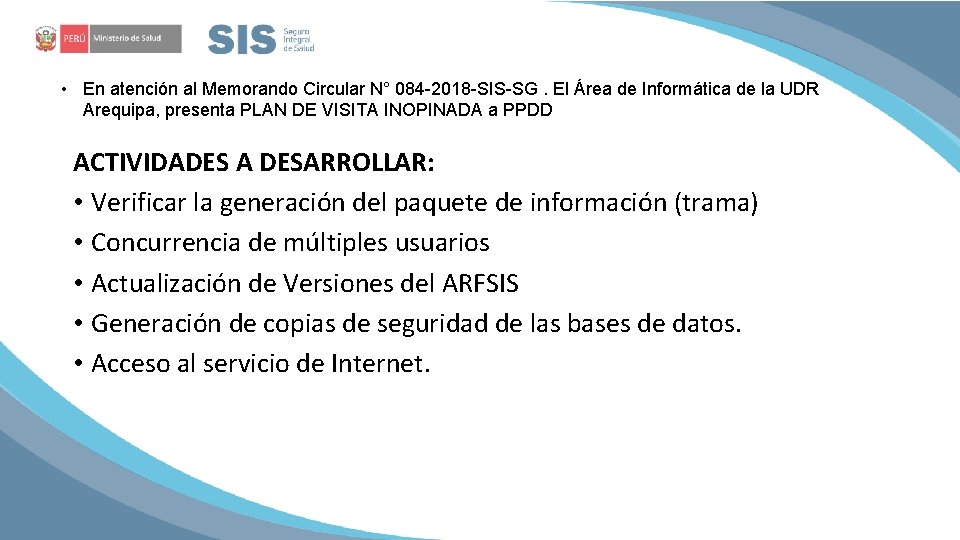 PERÚ Ministerio de Salud

SIS Seguro Integral de Salud

• En atención al Memorando Circular N° 084-2018-SIS-SG . El Área de Informática de la UDR Arequipa, presenta PLAN DE VISITA INOPINADA a PPDD

ACTIVIDADES A DESARROLLAR:
• Verificar la generación del paquete de información (trama)
• Concurrencia de múltiples usuarios
• Actualización de Versiones del ARFSIS
• Generación de copias de seguridad de las bases de datos.
• Acceso al servicio de Internet.